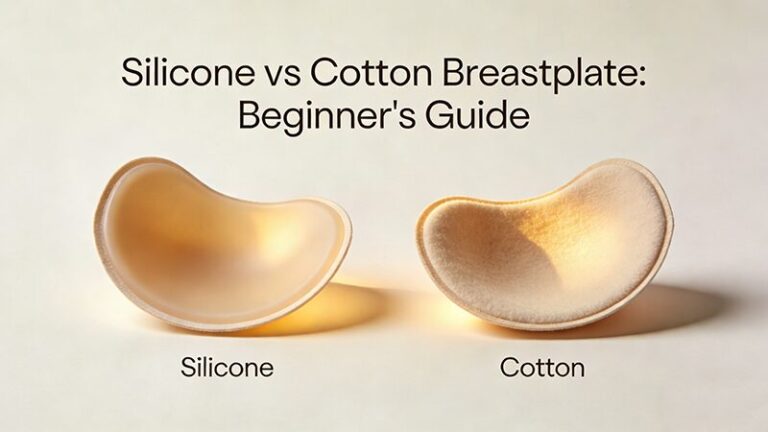 Silicone vs Cotton Breastplate: Beginner's Guide

Silicone

Cotton